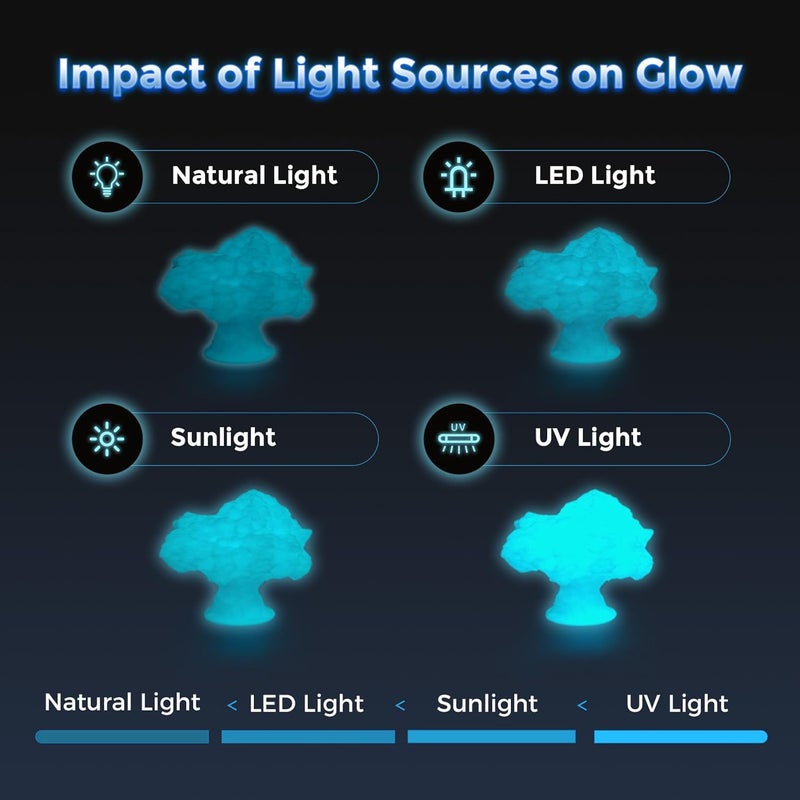 Impact of Light Sources on Glow

Natural Light

LED Light

Sunlight

UV

UV Light

Natural Light < LED Light < Sunlight < UV Light